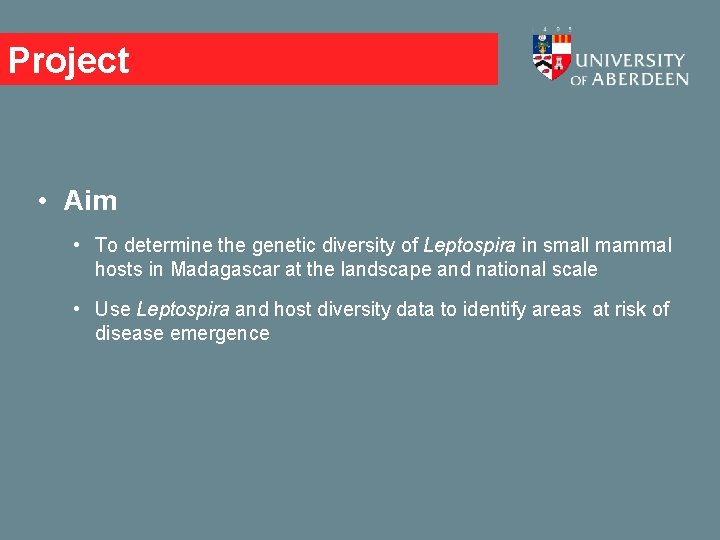 Project

UNIVERSITY OF ABERDEEN

• Aim

• To determine the genetic diversity of Leptospira in small mammal hosts in Madagascar at the landscape and national scale

• Use Leptospira and host diversity data to identify areas at risk of disease emergence